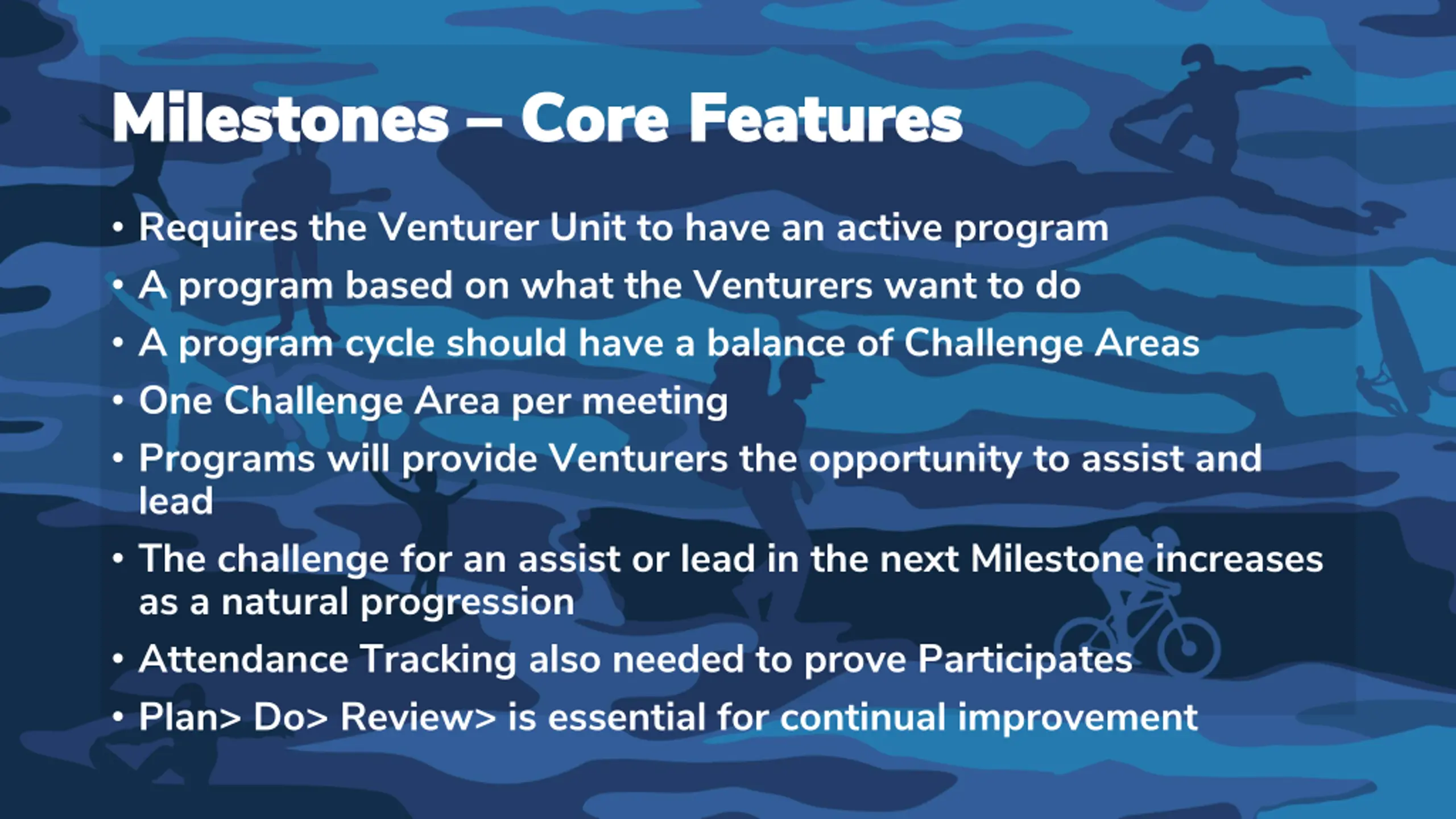 Milestones – Core Features

• Requires the Venturer Unit to have an active program
• A program based on what the Venturers want to do
• A program cycle should have a balance of Challenge Areas
• One Challenge Area per meeting
• Programs will provide Venturers the opportunity to assist and lead
• The challenge for an assist or lead in the next Milestone increases as a natural progression
• Attendance Tracking also needed to prove Participates
• Plan> Do> Review> is essential for continual improvement